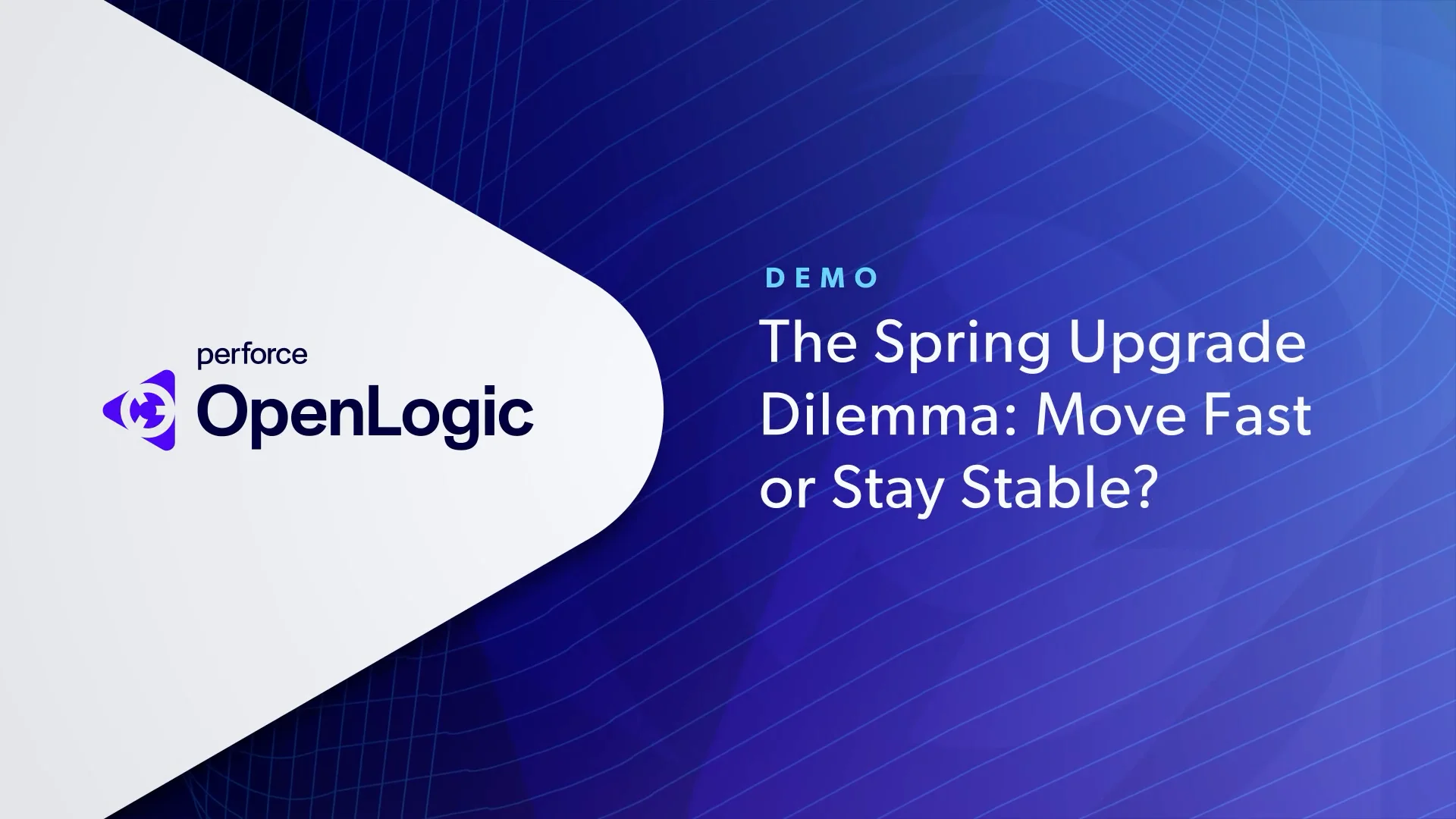 perforce
OpenLogic

DEMO

The Spring Upgrade Dilemma: Move Fast or Stay Stable?